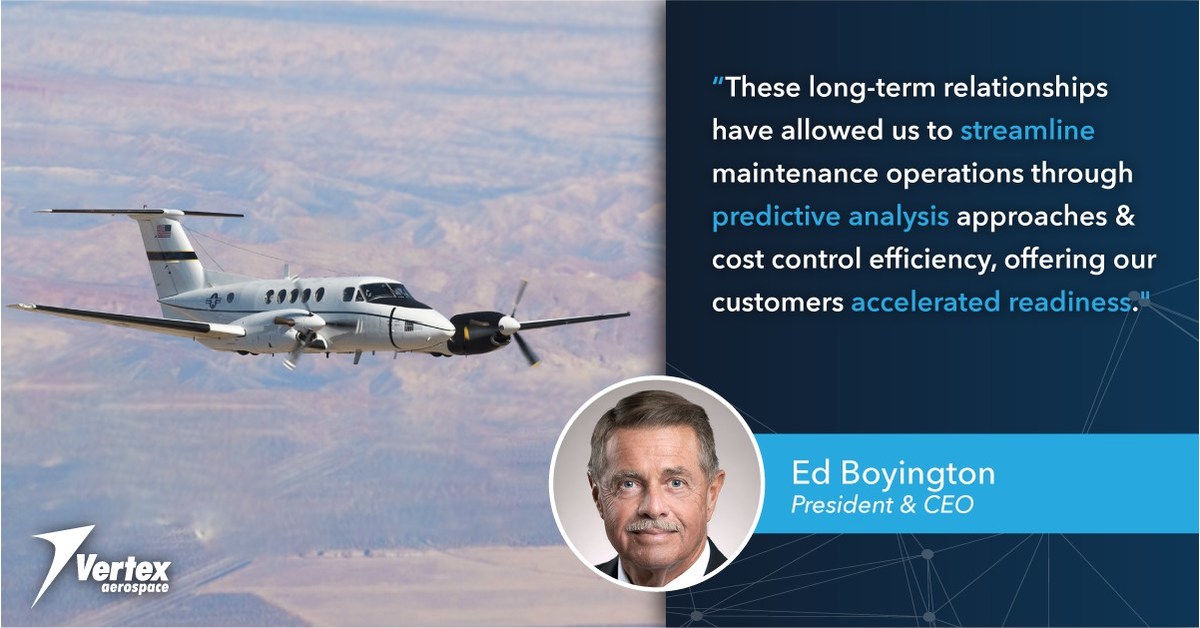 "These long-term relationships have allowed us to streamline maintenance operations through predictive analysis approaches & cost control efficiency, offering our customers accelerated readiness."

Ed Boyington
President & CEO

Vertex aerospace